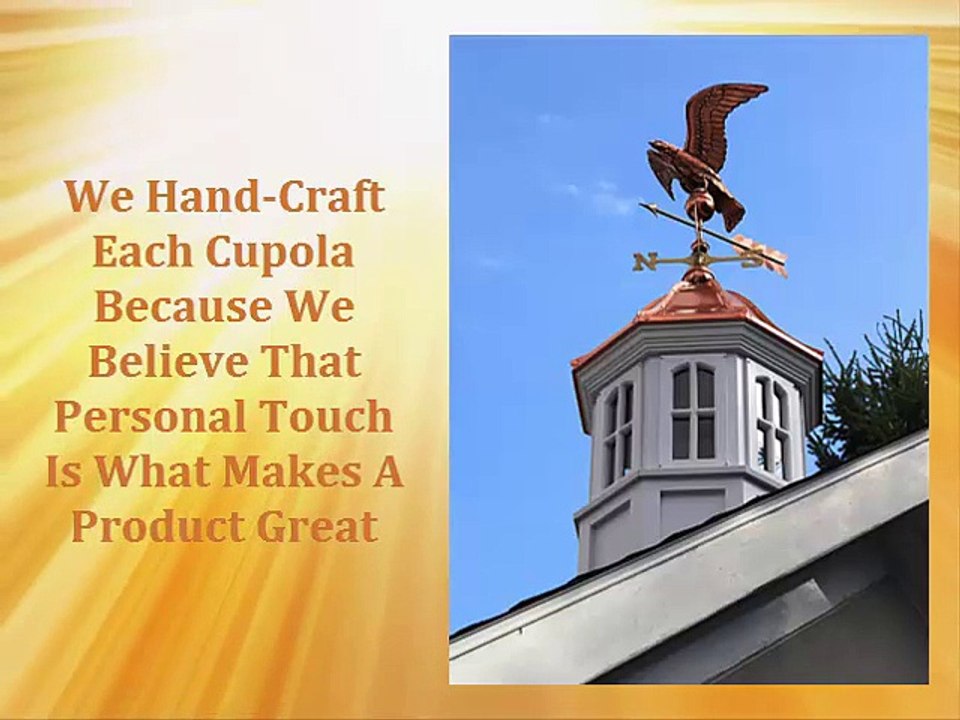 We Hand-Craft Each Cupola Because We Believe That Personal Touch Is What Makes A Product Great

N S